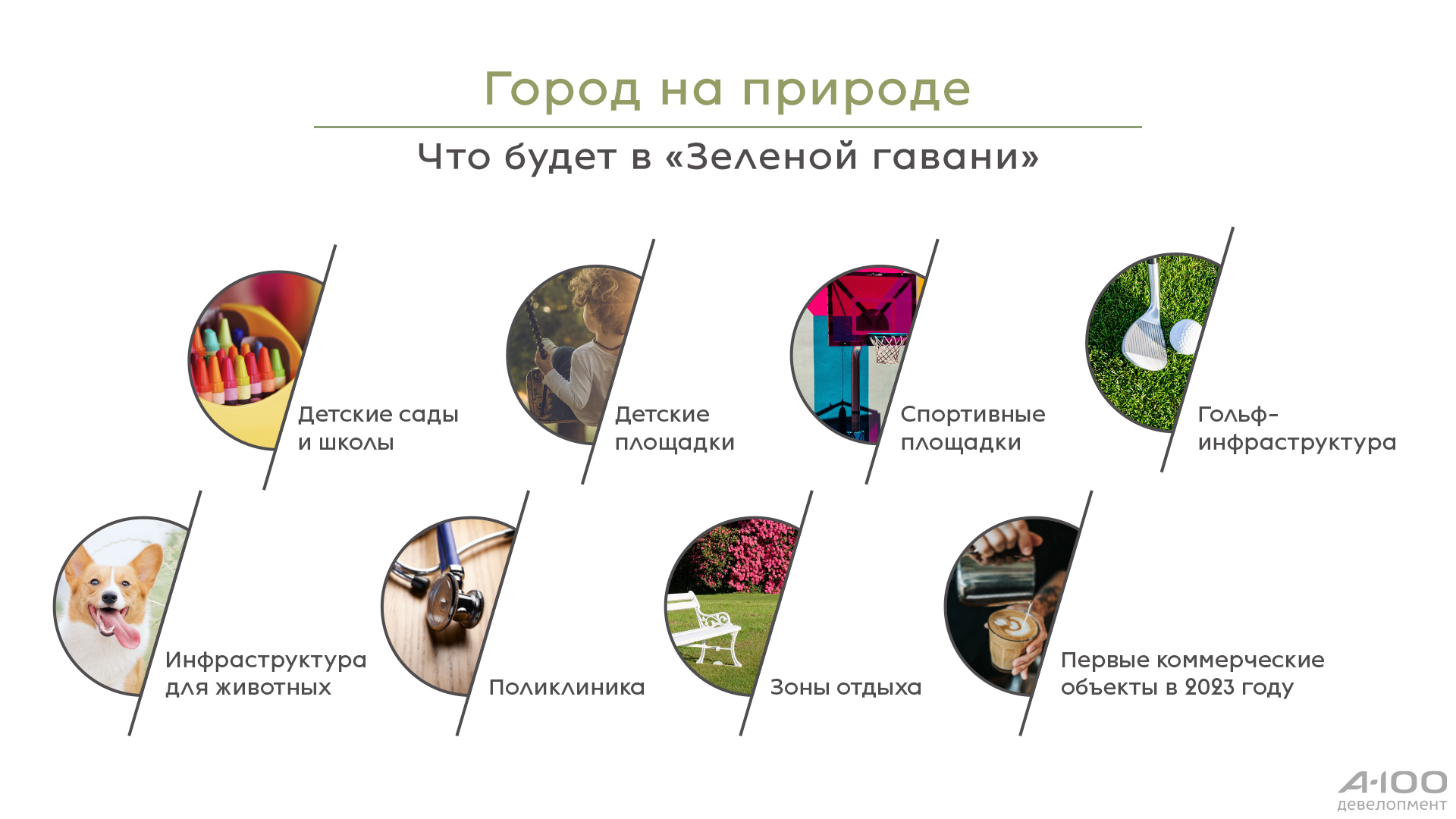 Город на природе

Что будет в «Зеленой гавани»

Детские сады и школы

Детские площадки

Спортивные площадки

Гольф-инфраструктура

Инфраструктура для животных

Поликлиника

Зоны отдыха

Первые коммерческие объекты в 2023 году

A·100 девелопмент